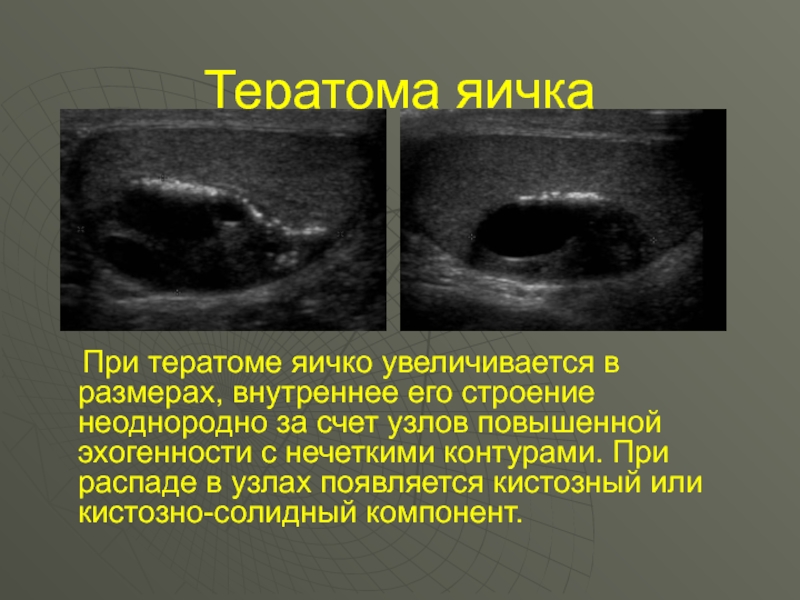 Тератома яичка

При тератоме яичко увеличивается в размерах, внутреннее его строение неоднородно за счет узлов повышенной эхогенности с нечеткими контурами. При распаде в узлах появляется кистозный или кистозно-солидный компонент.